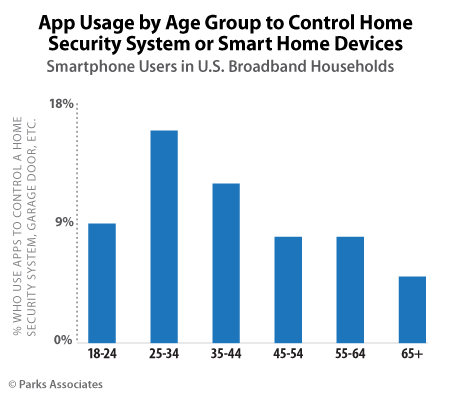 App Usage by Age Group to Control Home Security System or Smart Home Devices

Smartphone Users in U.S. Broadband Households

% WHO USE APPS TO CONTROL A HOME SECURITY SYSTEM, GARAGE DOOR, ETC.

18%

9%

0%

18-24

25-34

35-44

45-54

55-64

65+

© Parks Associates